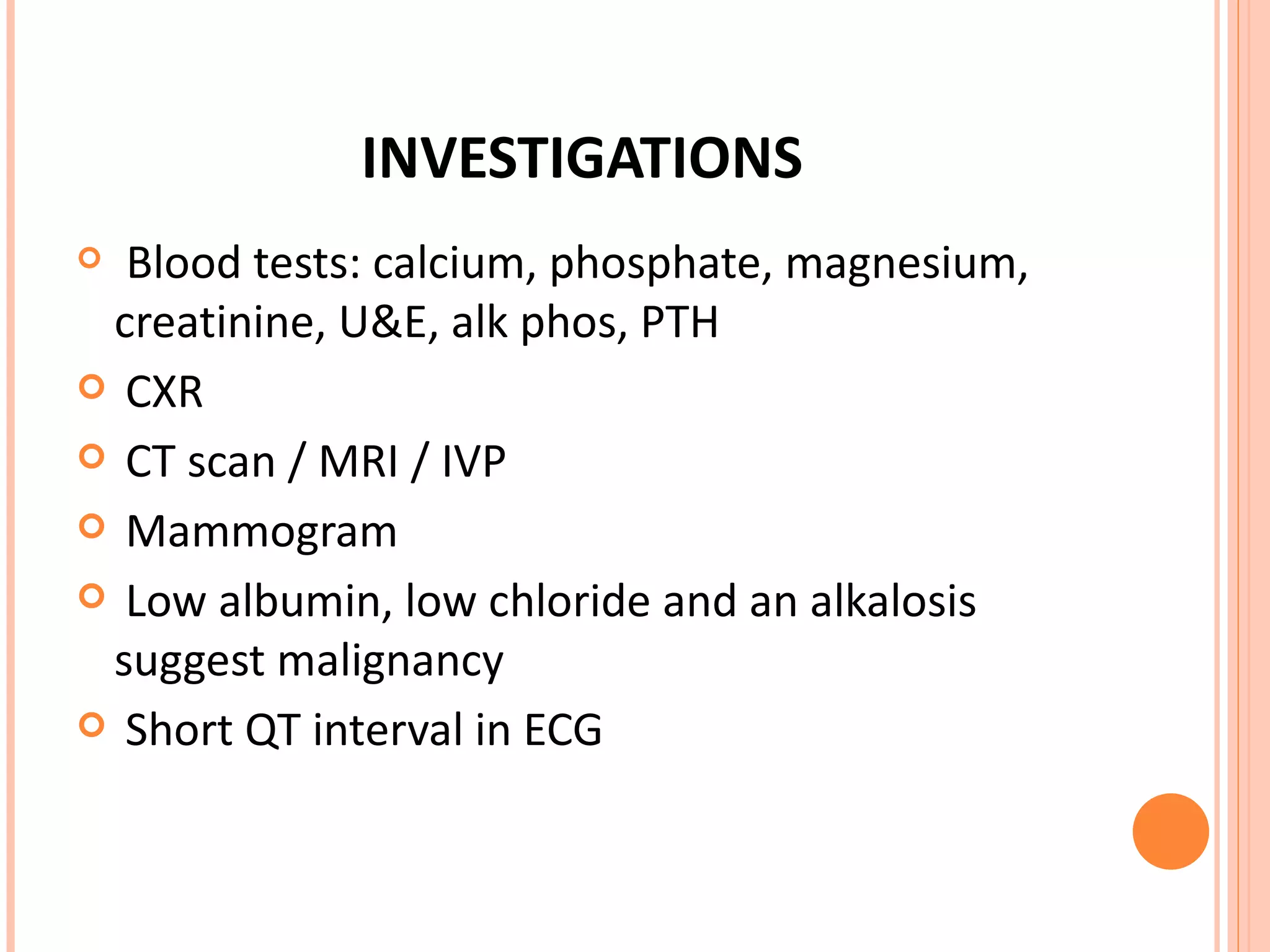 INVESTIGATIONS

Blood tests: calcium, phosphate, magnesium, creatinine, U&E, alk phos, PTH

CXR

CT scan / MRI / IVP

Mammogram

Low albumin, low chloride and an alkalosis suggest malignancy

Short QT interval in ECG